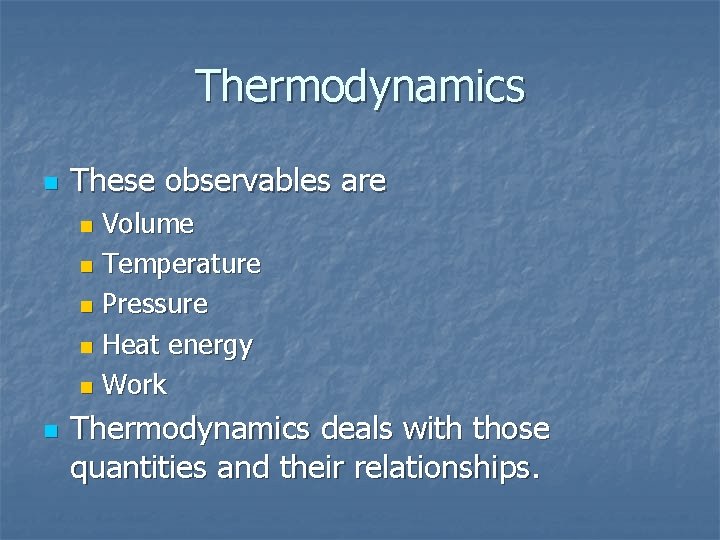 Thermodynamics

- These observables are
  - Volume
  - Temperature
  - Pressure
  - Heat energy
  - Work
- Thermodynamics deals with those quantities and their relationships.